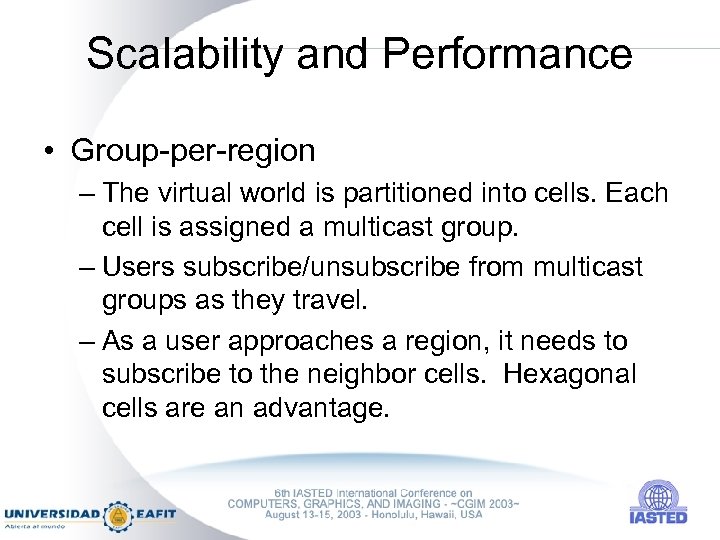 Scalability and Performance

• Group-per-region
– The virtual world is partitioned into cells. Each cell is assigned a multicast group.
– Users subscribe/unsubscribe from multicast groups as they travel.
– As a user approaches a region, it needs to subscribe to the neighbor cells. Hexagonal cells are an advantage.

UNIVERSIDAD EAFIT
Abierta al mundo

6th IASTED International Conference on
COMPUTERS, GRAPHICS, AND IMAGING - ~CGIM 2003~
August 13-15, 2003 - Honolulu, Hawaii, USA

IASTED